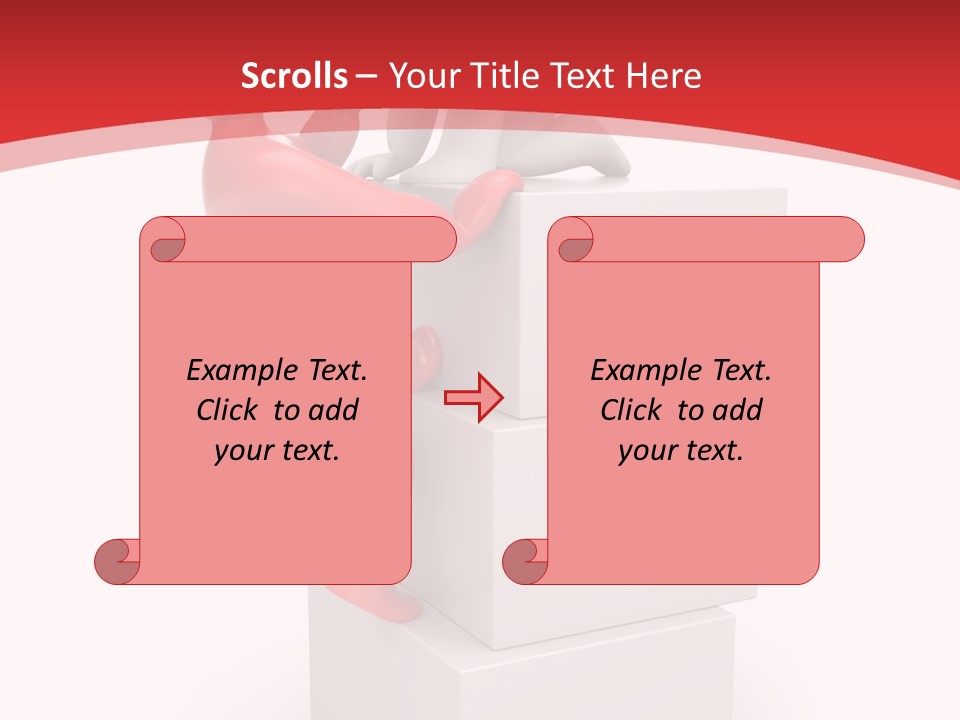 Scrolls – Your Title Text Here

Example Text. Click to add your text.

Example Text. Click to add your text.